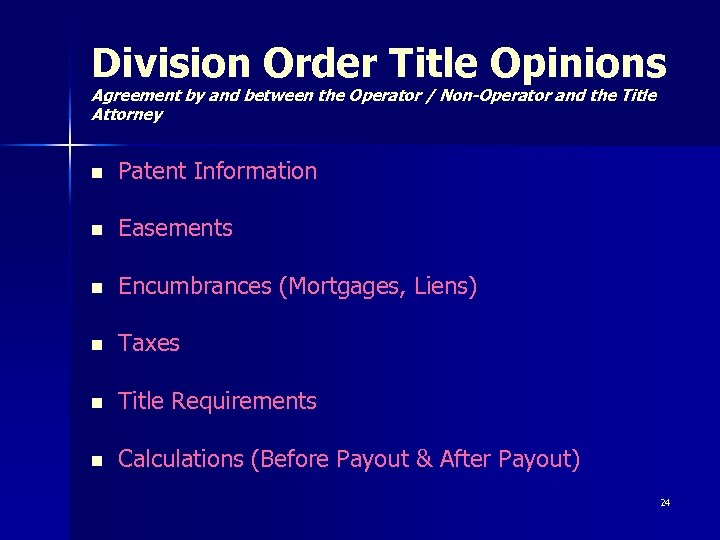 Division Order Title Opinions
Agreement by and between the Operator / Non-Operator and the Title Attorney

- Patent Information
- Easements
- Encumbrances (Mortgages, Liens)
- Taxes
- Title Requirements
- Calculations (Before Payout & After Payout)

24